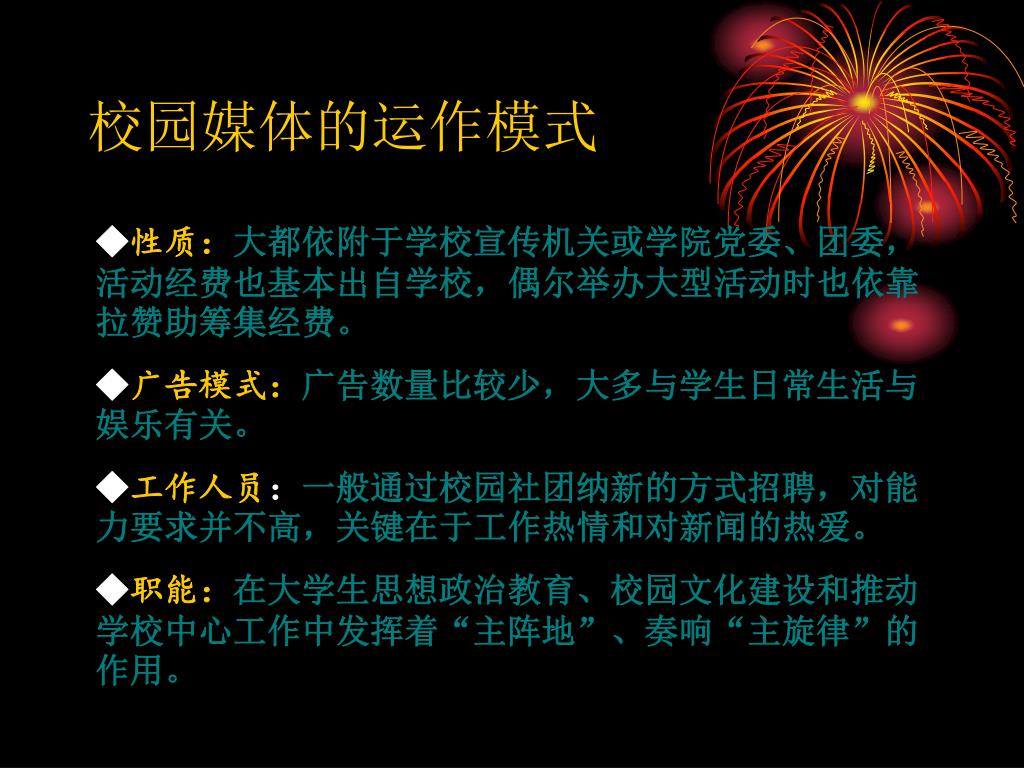 校园媒体的运作模式

◆性质：大都依附于学校宣传机关或学院党委、团委，活动经费也基本出自学校，偶尔举办大型活动时也依靠拉赞助筹集经费。

◆广告模式：广告数量比较少，大多与学生日常生活与娱乐有关。

◆工作人员：一般通过校园社团纳新的方式招聘，对能力要求并不高，关键在于工作热情和对新闻的热爱。

◆职能：在大学生思想政治教育、校园文化建设和推动学校中心工作中发挥着“主阵地”、奏响“主旋律”的作用。